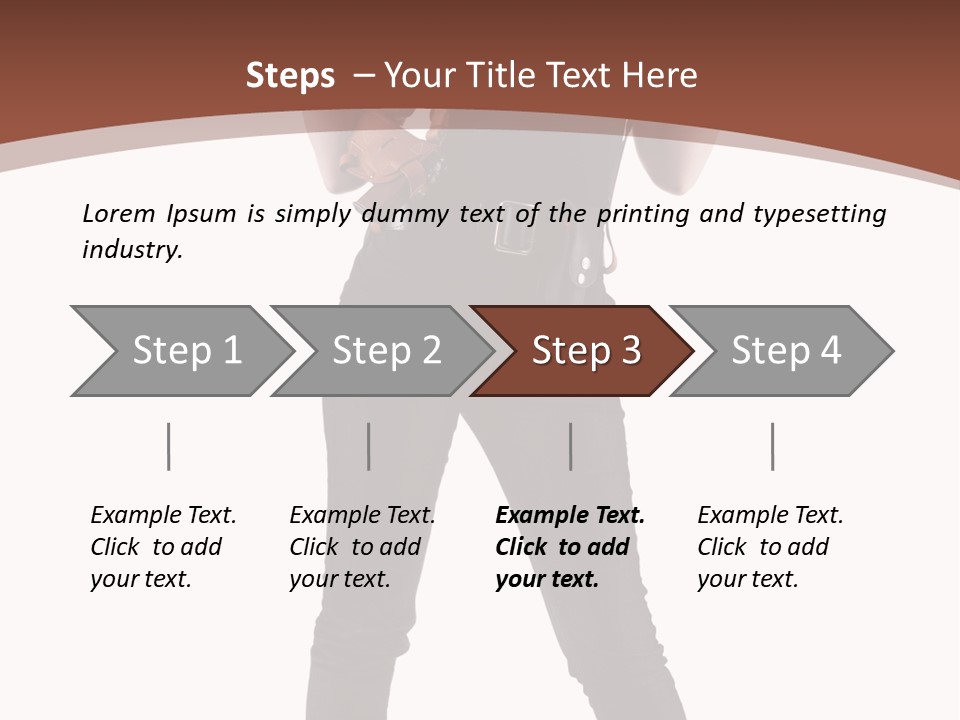 Steps – Your Title Text Here

Lorem Ipsum is simply dummy text of the printing and typesetting industry.

Step 1

Step 2

Step 3

Step 4

Example Text. Click to add your text.

Example Text. Click to add your text.

Example Text. Click to add your text.

Example Text. Click to add your text.